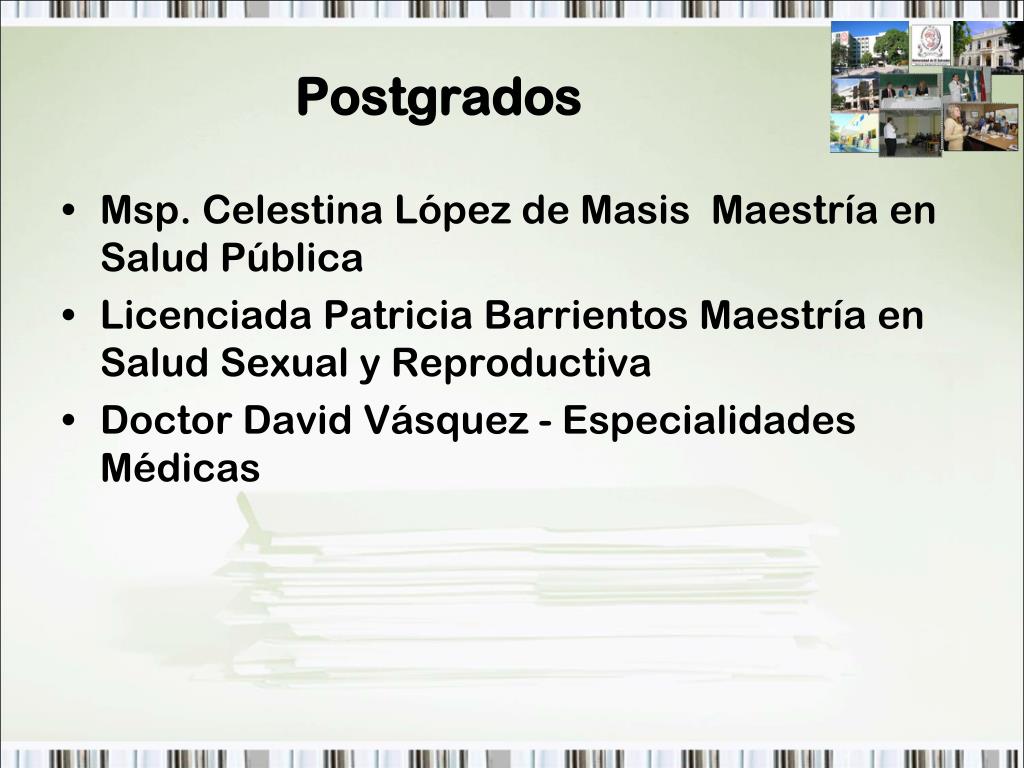 Postgrados

• Msp. Celestina López de Masis  Maestría en Salud Pública
• Licenciada Patricia Barrientos Maestría en Salud Sexual y Reproductiva
• Doctor David Vásquez - Especialidades Médicas